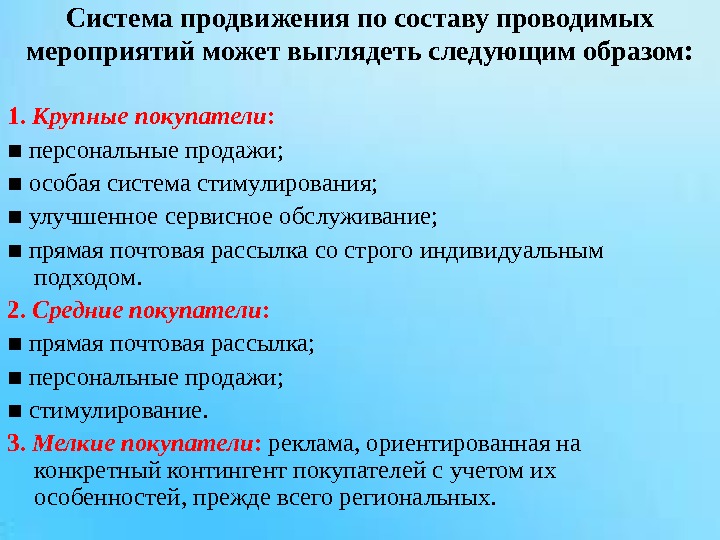 Система продвижения по составу проводимых мероприятий может выглядеть следующим образом:

1. Крупные покупатели:
■ персональные продажи;
■ особая система стимулирования;
■ улучшенное сервисное обслуживание;
■ прямая почтовая рассылка со строго индивидуальным подходом.
2. Средние покупатели:
■ прямая почтовая рассылка;
■ персональные продажи;
■ стимулирование.
3. Мелкие покупатели: реклама, ориентированная на конкретный контингент покупателей с учетом их особенностей, прежде всего региональных.